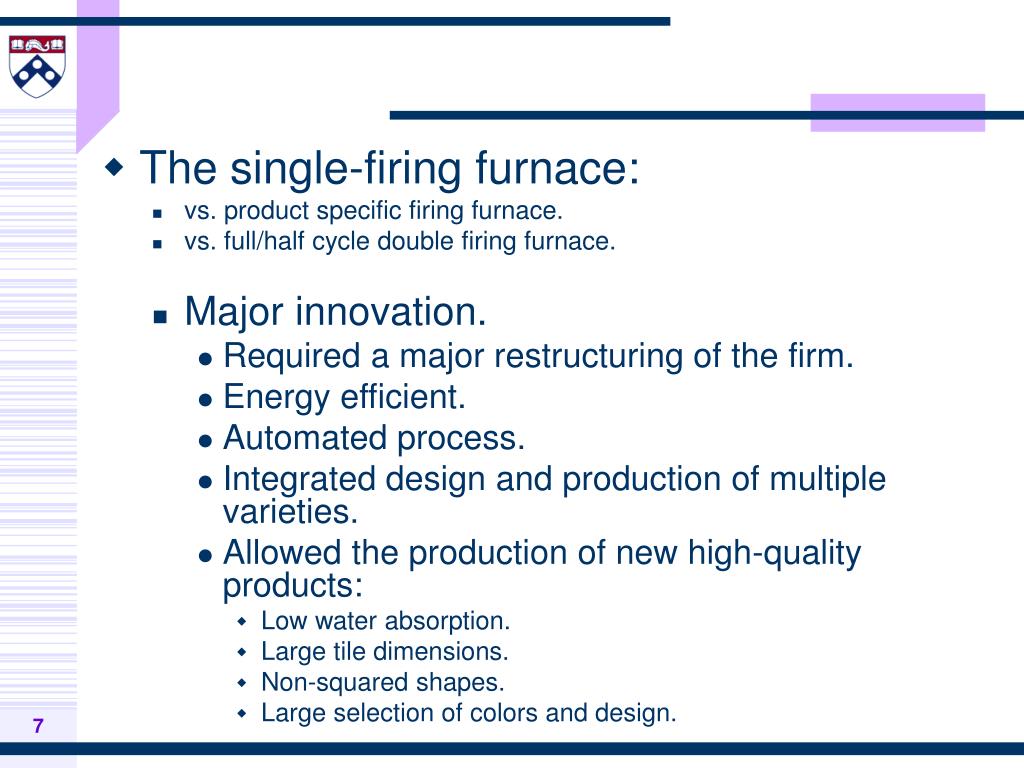 The single-firing furnace:

vs. product specific firing furnace.

vs. full/half cycle double firing furnace.

Major innovation.

Required a major restructuring of the firm.

Energy efficient.

Automated process.

Integrated design and production of multiple varieties.

Allowed the production of new high-quality products:

Low water absorption.

Large tile dimensions.

Non-squared shapes.

Large selection of colors and design.

7